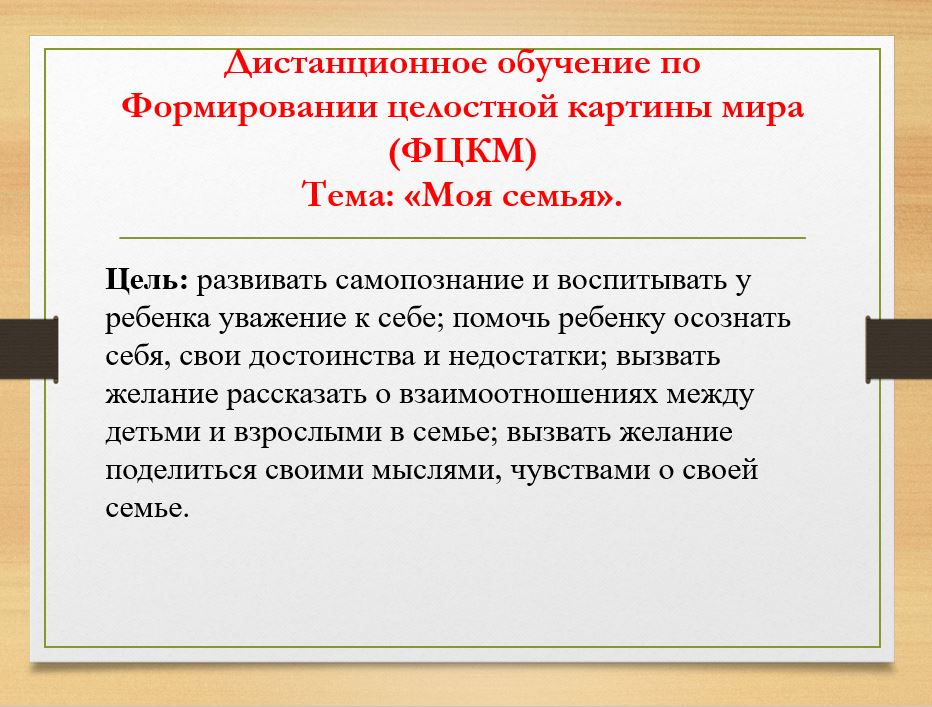 Дистанционное обучение по Формировании целостной картины мира (ФЦКМ)
Тема: «Моя семья».

Цель: развивать самопознание и воспитывать у ребенка уважение к себе; помочь ребенку осознать себя, свои достоинства и недостатки; вызвать желание рассказать о взаимоотношениях между детьми и взрослыми в семье; вызвать желание поделиться своими мыслями, чувствами о своей семье.